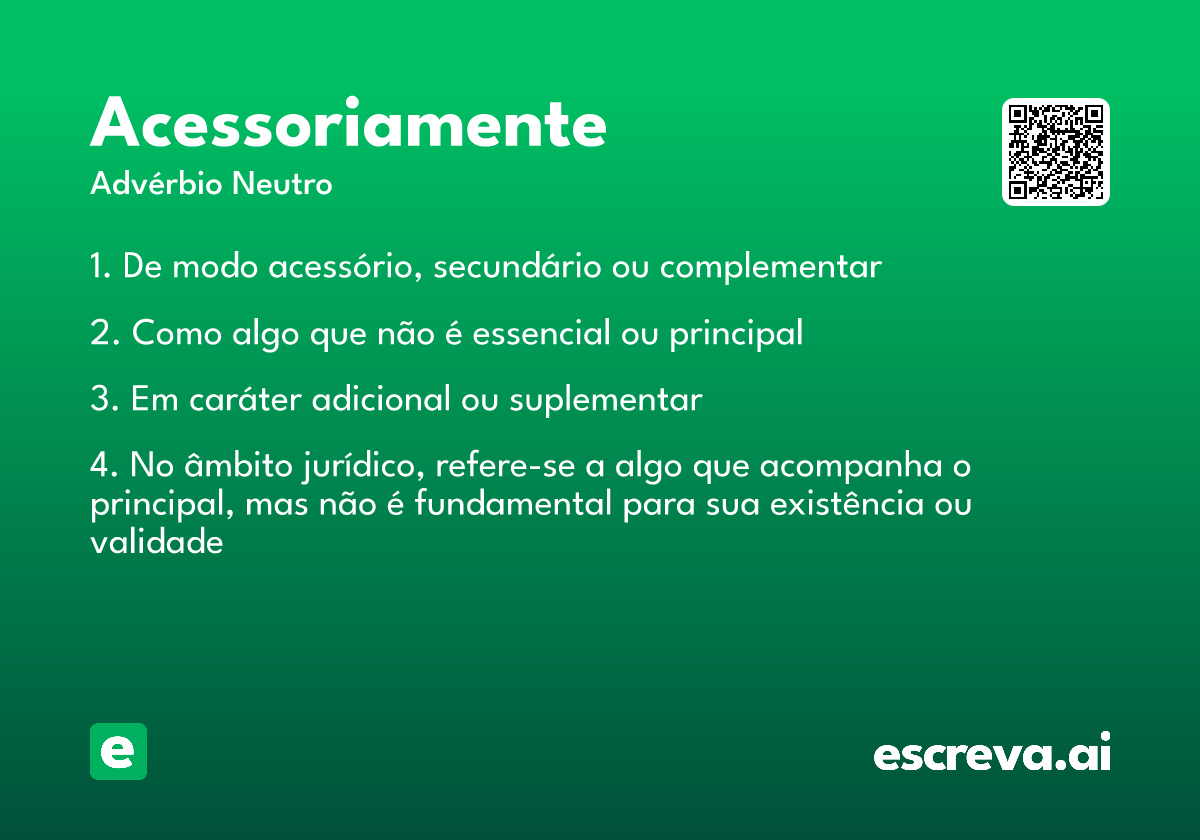 Acessoriamente
Advérbio Neutro

1. De modo acessório, secundário ou complementar

2. Como algo que não é essencial ou principal

3. Em caráter adicional ou suplementar

4. No âmbito jurídico, refere-se a algo que acompanha o principal, mas não é fundamental para sua existência ou validade

e

escreva.ai